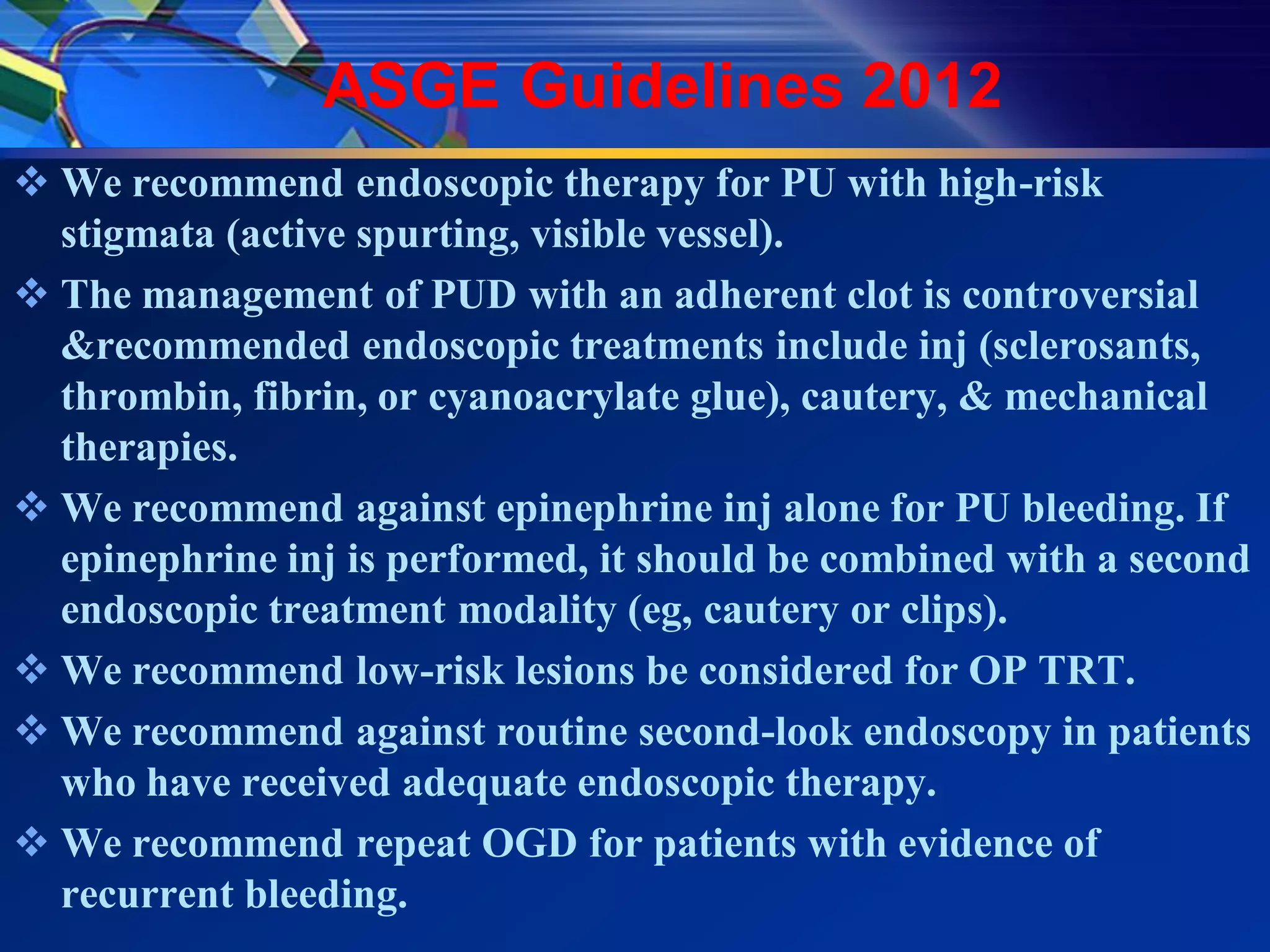 ASGE Guidelines 2012

❖ We recommend endoscopic therapy for PU with high-risk stigmata (active spurting, visible vessel).

❖ The management of PUD with an adherent clot is controversial &recommended endoscopic treatments include inj (sclerosants, thrombin, fibrin, or cyanoacrylate glue), cautery, & mechanical therapies.

❖ We recommend against epinephrine inj alone for PU bleeding. If epinephrine inj is performed, it should be combined with a second endoscopic treatment modality (eg, cautery or clips).

❖ We recommend low-risk lesions be considered for OP TRT.

❖ We recommend against routine second-look endoscopy in patients who have received adequate endoscopic therapy.

❖ We recommend repeat OGD for patients with evidence of recurrent bleeding.